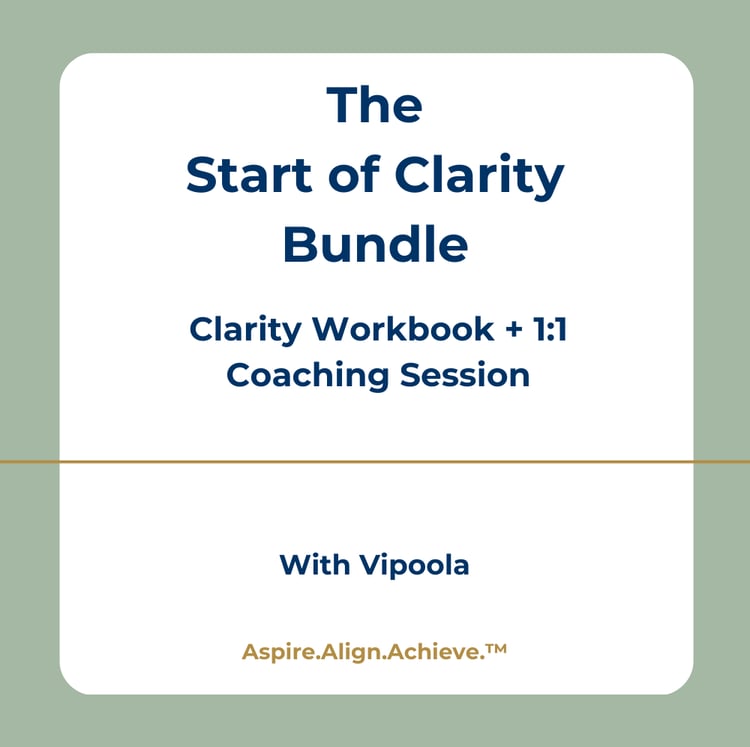 The
Start of Clarity
Bundle

Clarity Workbook + 1:1
Coaching Session

With Vipoola

Aspire.Align.Achieve.™